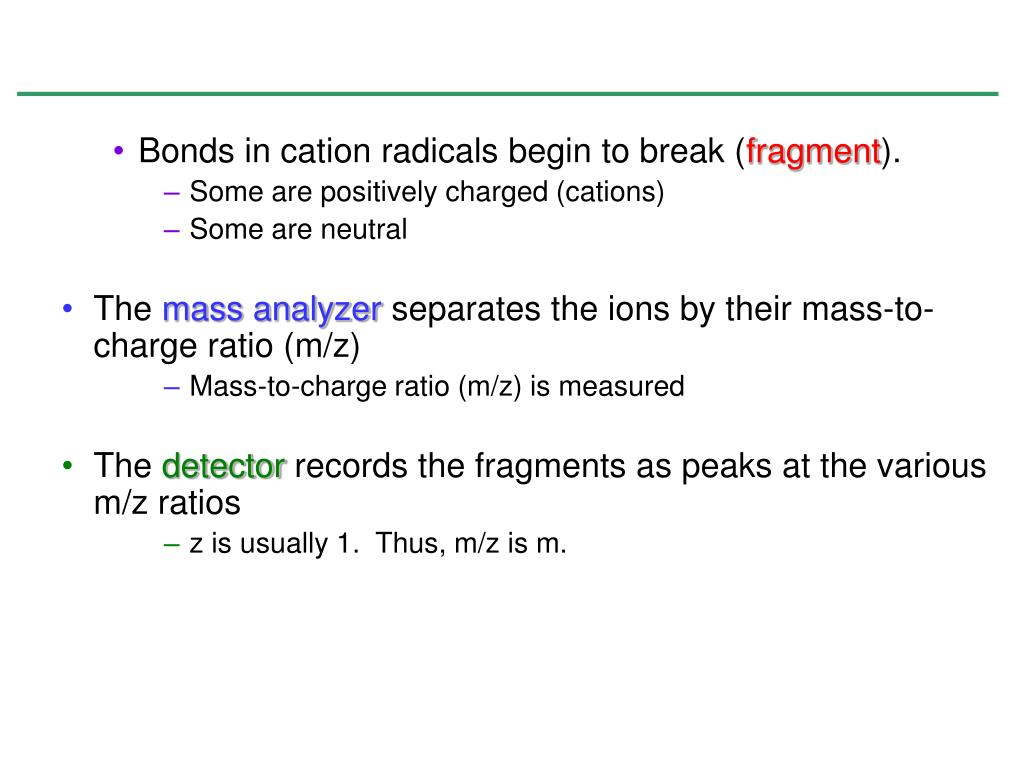 • Bonds in cation radicals begin to break (fragment).
– Some are positively charged (cations)
– Some are neutral

• The mass analyzer separates the ions by their mass-to-charge ratio (m/z)
– Mass-to-charge ratio (m/z) is measured

• The detector records the fragments as peaks at the various m/z ratios
– z is usually 1. Thus, m/z is m.